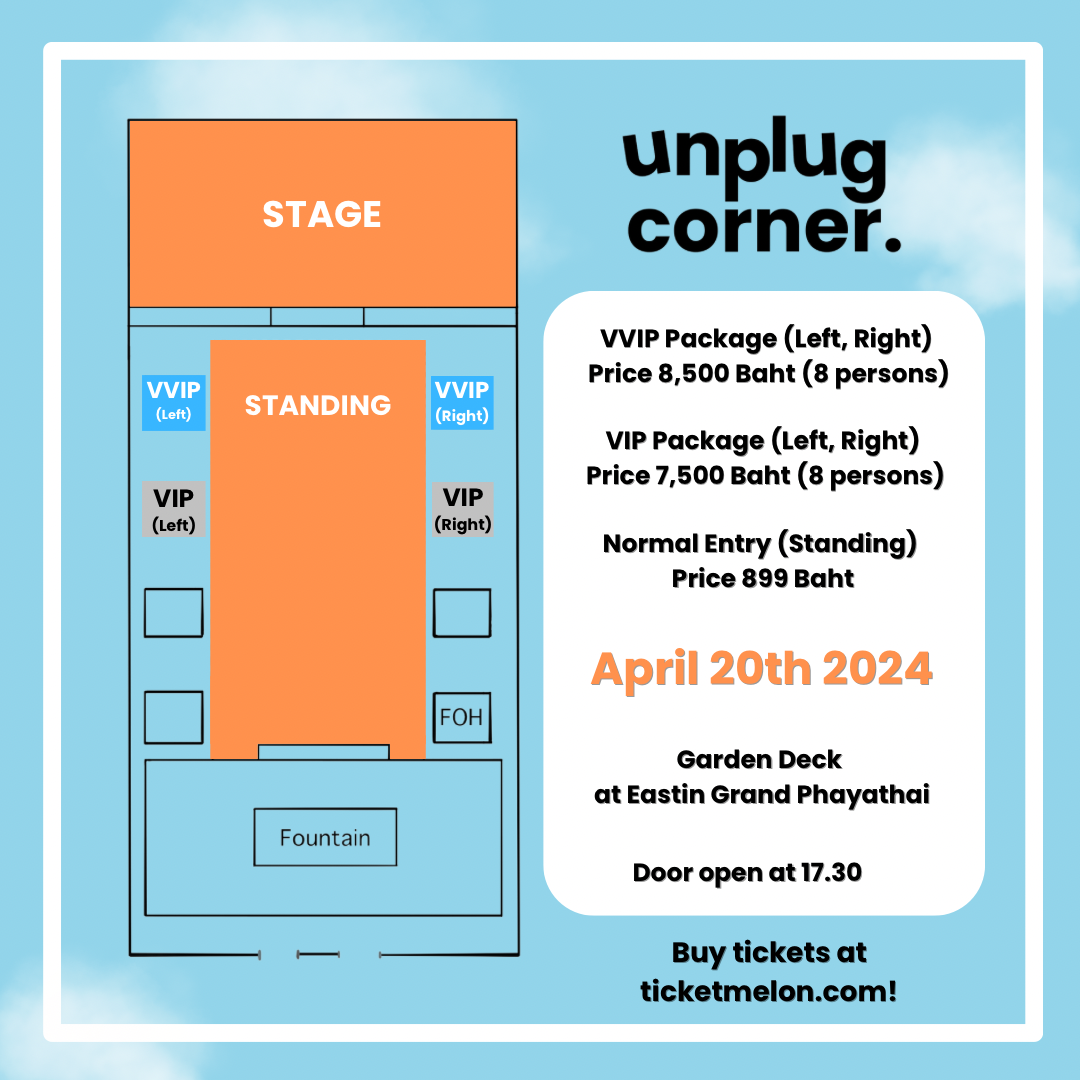 STAGE

VVIP
(Left)

STANDING

VVIP
(Right)

VIP
(Left)

VIP
(Right)

FOH

Fountain

unplug
corner.

VVIP Package (Left, Right)
Price 8,500 Baht (8 persons)

VIP Package (Left, Right)
Price 7,500 Baht (8 persons)

Normal Entry (Standing)
Price 899 Baht

April 20th 2024

Garden Deck
at Eastin Grand Phayathai

Door open at 17.30

Buy tickets at
ticketmelon.com!